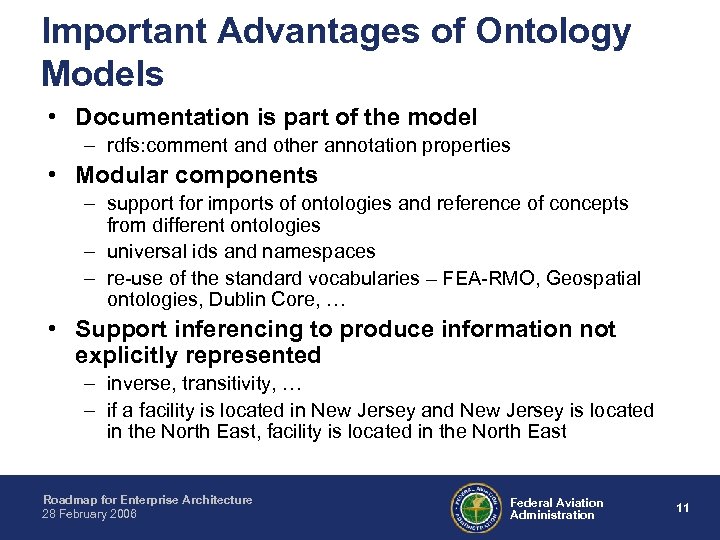 Important Advantages of Ontology Models

• Documentation is part of the model
– rdfs:comment and other annotation properties
• Modular components
– support for imports of ontologies and reference of concepts from different ontologies
– universal ids and namespaces
– re-use of the standard vocabularies – FEA-RMO, Geospatial ontologies, Dublin Core, …
• Support inferencing to produce information not explicitly represented
– inverse, transitivity, …
– if a facility is located in New Jersey and New Jersey is located in the North East, facility is located in the North East

Roadmap for Enterprise Architecture
28 February 2008

FEDERAL AVIATION ADMINISTRATION

Federal Aviation Administration

11